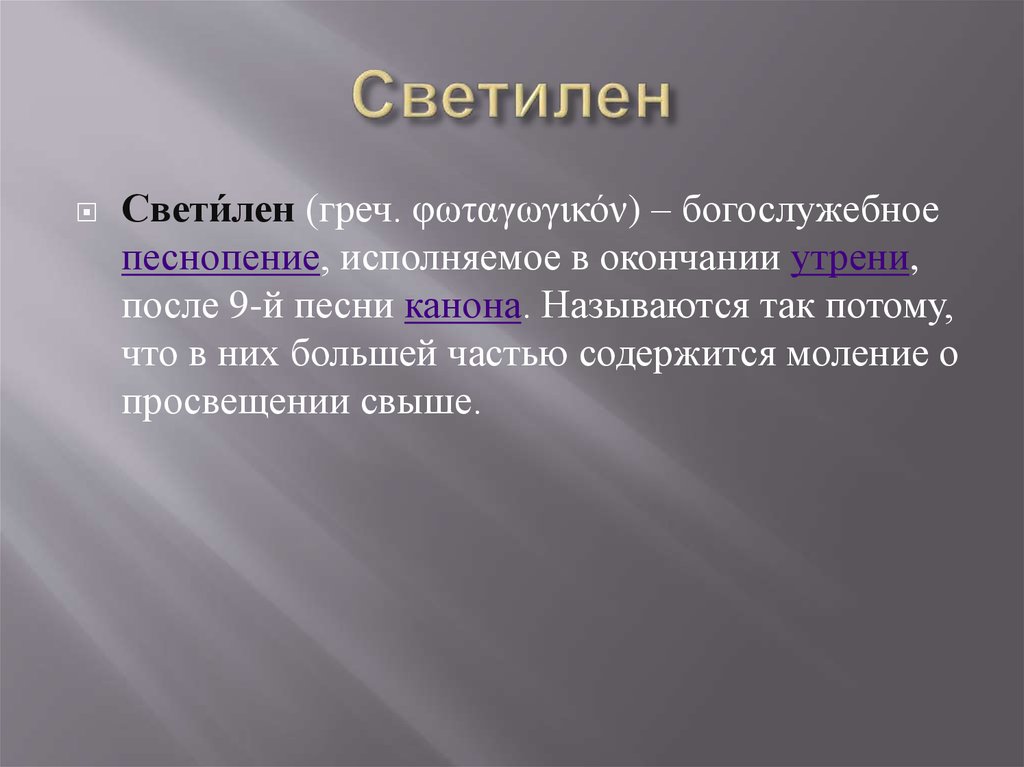 Светилен

Свети́лен (греч. φωταγωγικόν) – богослужебное песнопение, исполняемое в окончании утрени, после 9-й песни канона. Называются так потому, что в них большей частью содержится моление о просвещении свыше.